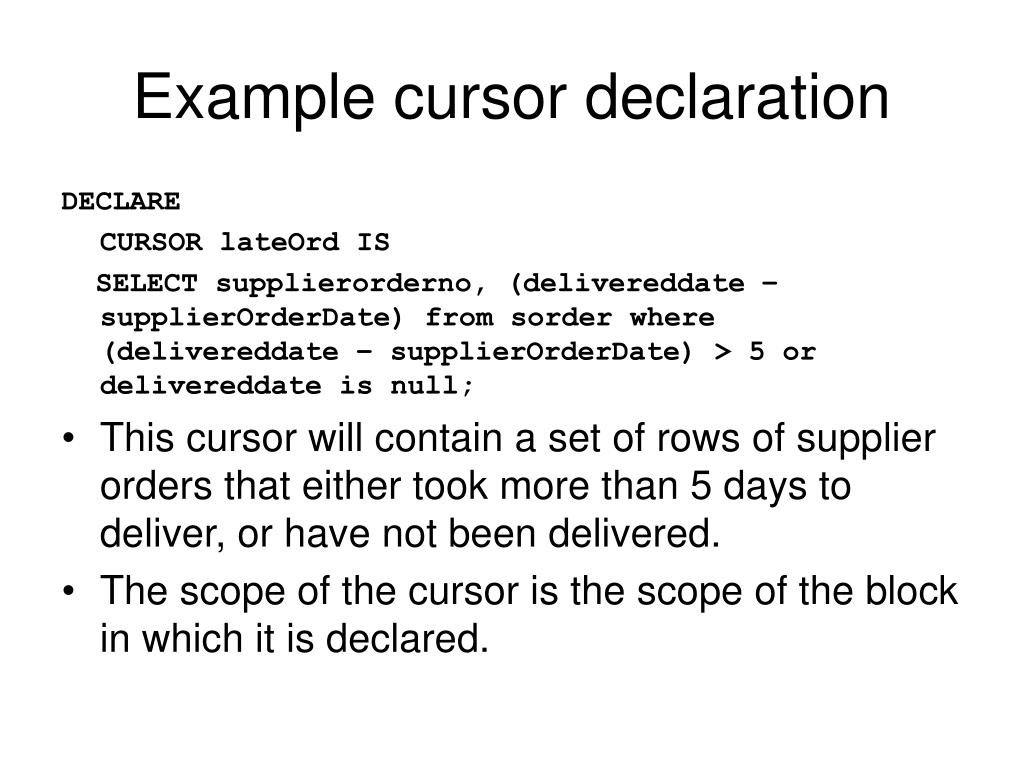 Example cursor declaration

DECLARE
CURSOR lateOrd IS
SELECT supplierorderno, (delivereddate – supplierOrderDate) from sorder where (delivereddate – supplierOrderDate) > 5 or delivereddate is null;

• This cursor will contain a set of rows of supplier orders that either took more than 5 days to deliver, or have not been delivered.
• The scope of the cursor is the scope of the block in which it is declared.